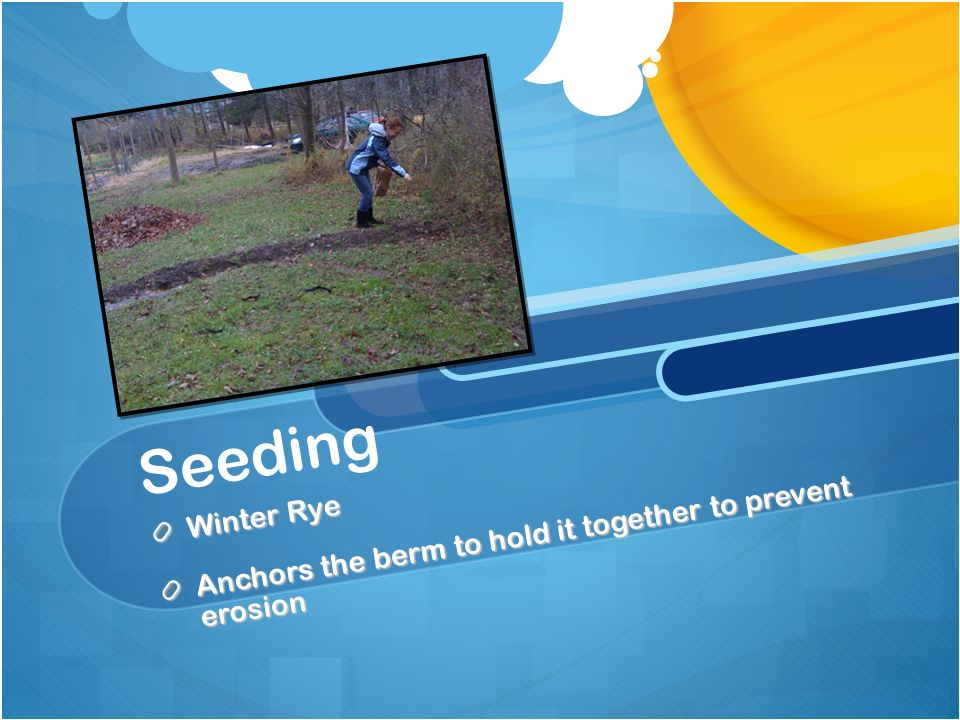 Seeding

Winter Rye

Anchors the berm to hold it together to prevent erosion